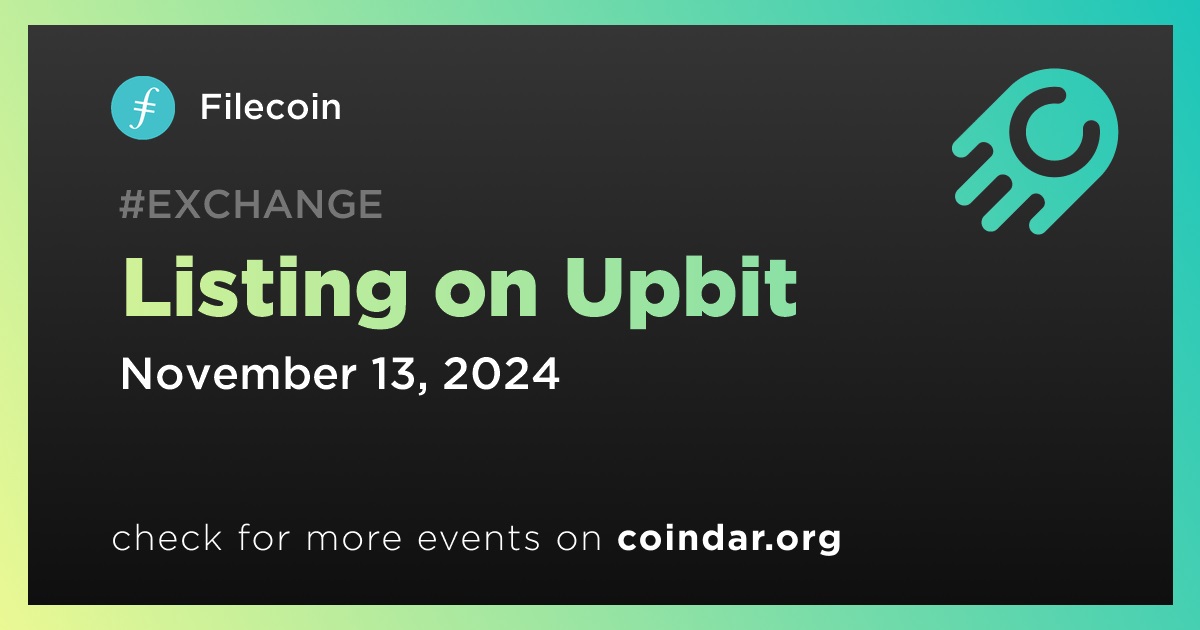 Filecoin

#EXCHANGE

Listing on Upbit

November 13, 2024

check for more events on coindar.org